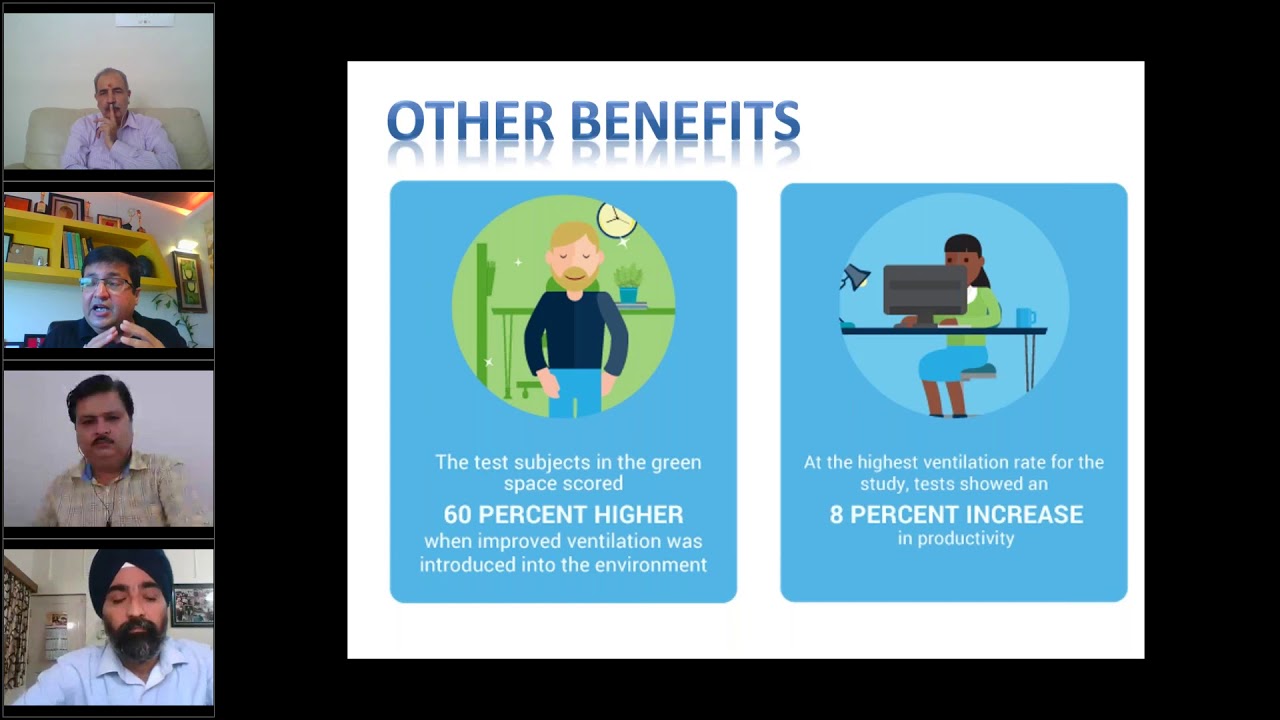 OTHER BENEFITS

The test subjects in the green space scored

60 PERCENT HIGHER

when improved ventilation was introduced into the environment

At the highest ventilation rate for the study, tests showed an

8 PERCENT INCREASE

in productivity